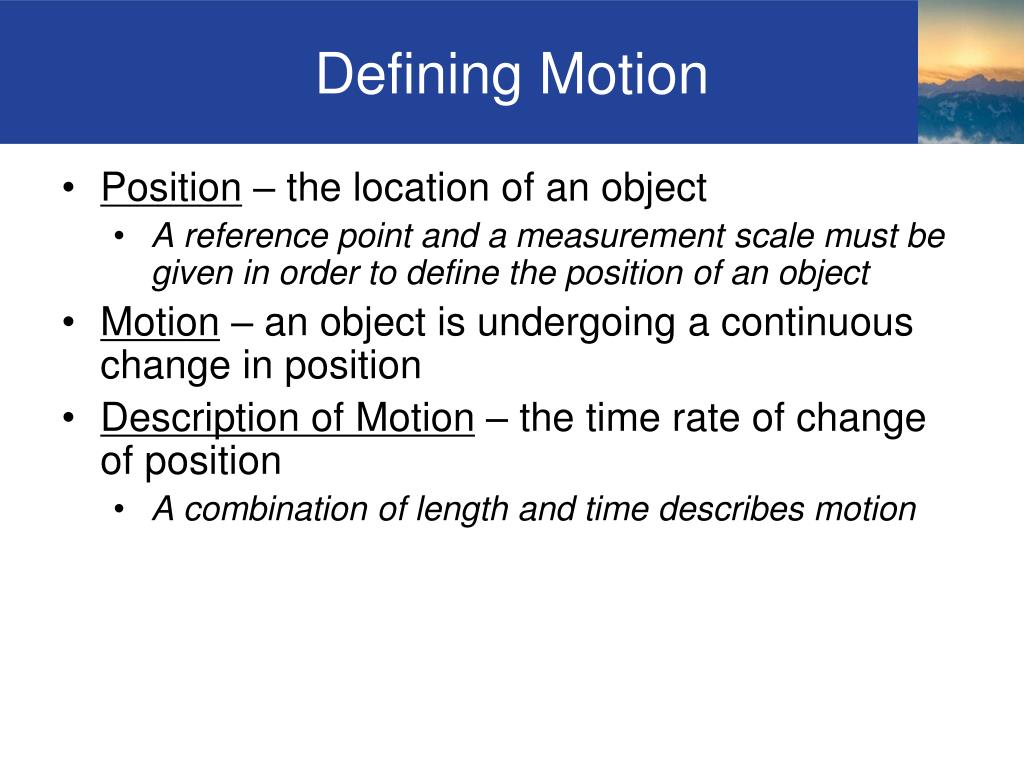 Defining Motion

• Position – the location of an object
  • A reference point and a measurement scale must be given in order to define the position of an object
• Motion – an object is undergoing a continuous change in position
• Description of Motion – the time rate of change of position
  • A combination of length and time describes motion